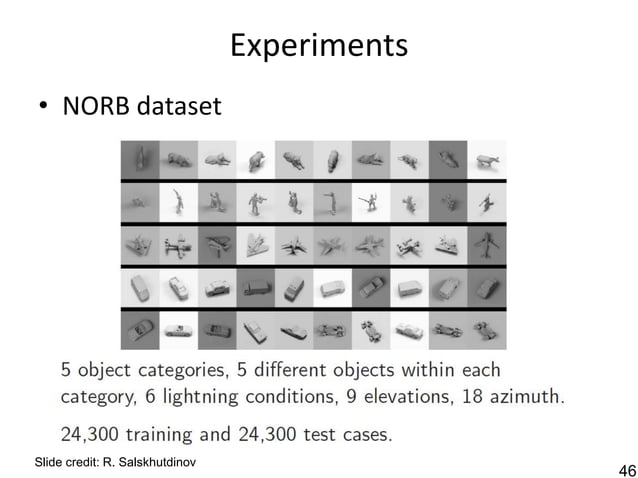 Experiments

• NORB dataset

5 object categories, 5 different objects within each category, 6 lightning conditions, 9 elevations, 18 azimuth.

24,300 training and 24,300 test cases.

Slide credit: R. Salskhutdinov

46